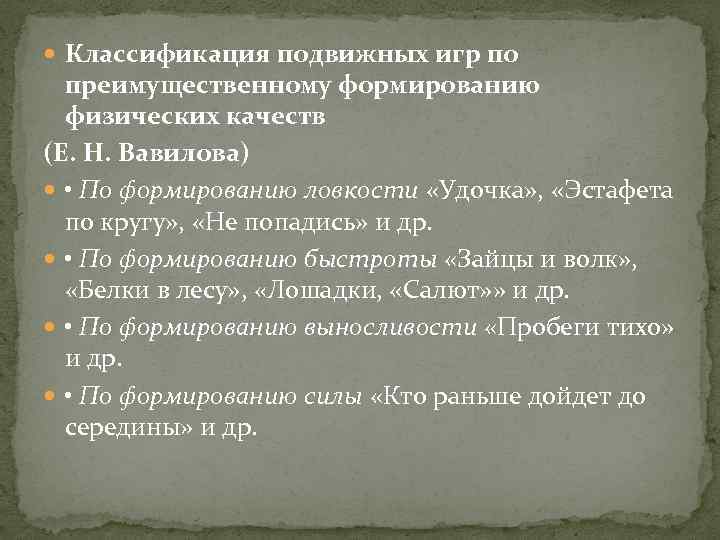 Классификация подвижных игр по преимущественному формированию физических качеств

(Е. Н. Вавилова)

• По формированию ловкости «Удочка», «Эстафета по кругу», «Не попадись» и др.

• По формированию быстроты «Зайцы и волк», «Белки в лесу», «Лошадки, «Салют»» и др.

• По формированию выносливости «Пробеги тихо» и др.

• По формированию силы «Кто раньше дойдет до середины» и др.